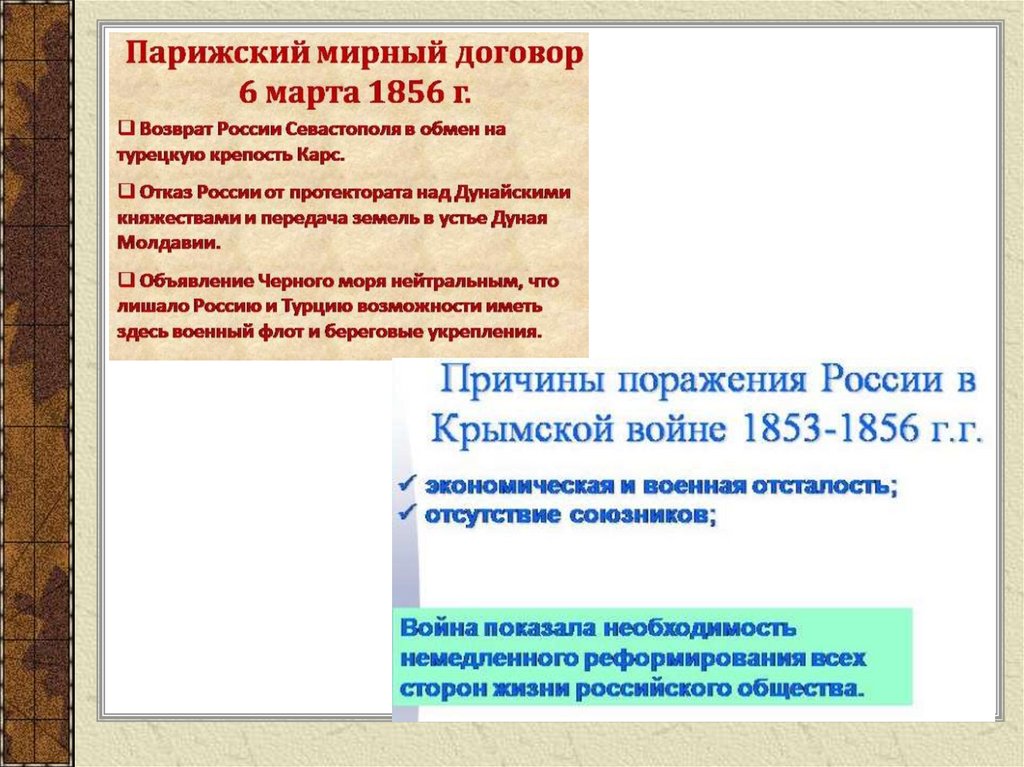 Парижский мирный договор 6 марта 1856 г.

❑ Возврат России Севастополя в обмен на турецкую крепость Карс.

❑ Отказ России от протектората над Дунайскими княжествами и передача земель в устье Дуная Молдавии.

❑ Объявление Черного моря нейтральным, что лишало Россию и Турцию возможности иметь здесь военный флот и береговые укрепления.

Причины поражения России в Крымской войне 1853-1856 г.г.

✓ экономическая и военная отсталость;
✓ отсутствие союзников;

Война показала необходимость немедленного реформирования всех сторон жизни российского общества.